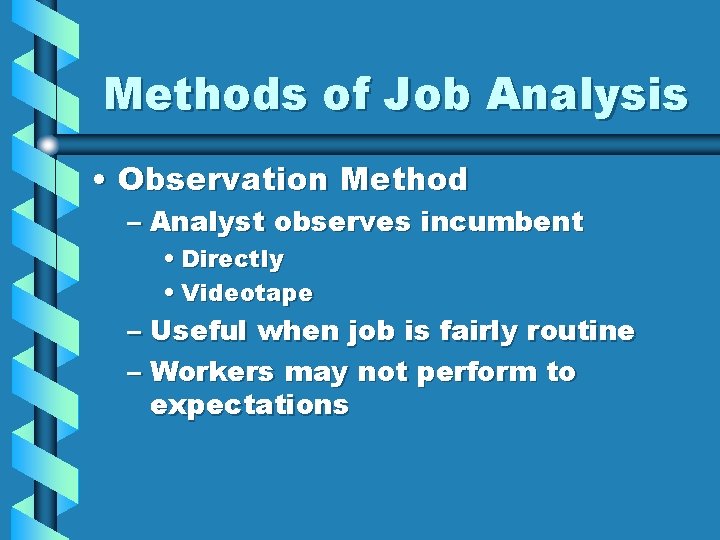 Methods of Job Analysis

• Observation Method
– Analyst observes incumbent
• Directly
• Videotape
– Useful when job is fairly routine
– Workers may not perform to expectations